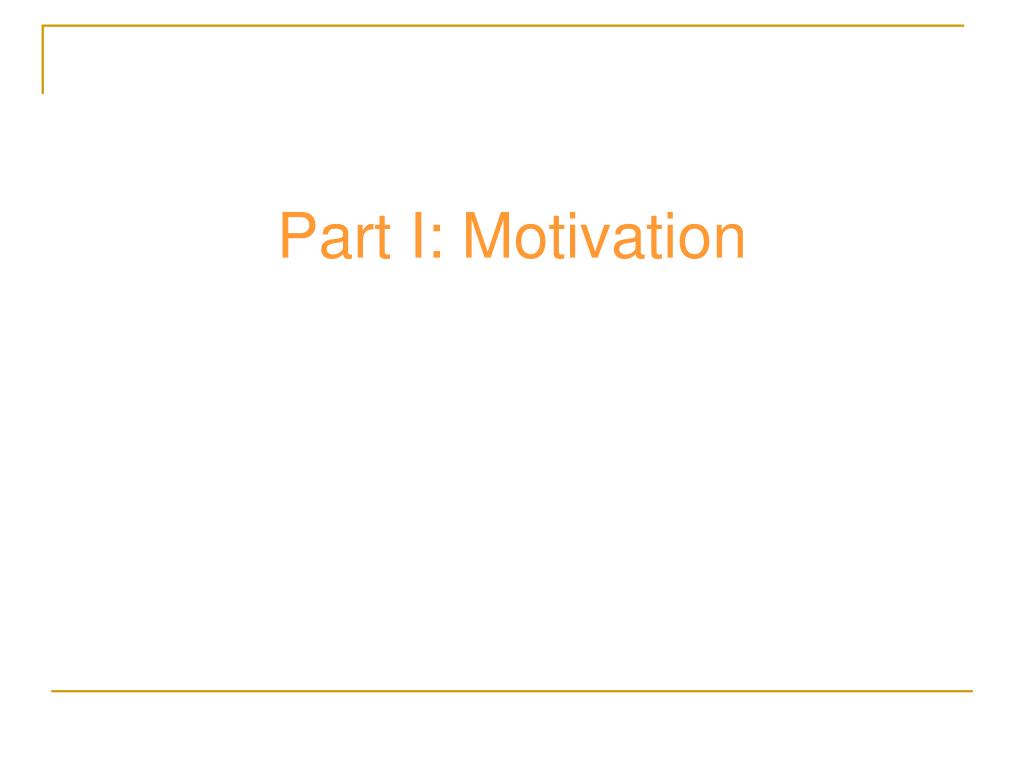 Part I: Motivation